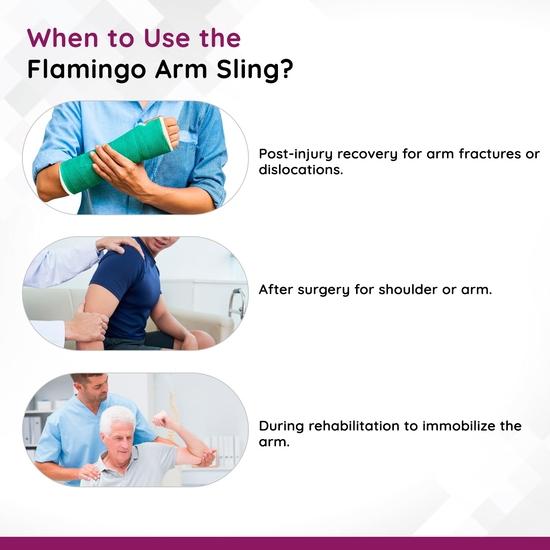 When to Use the Flamingo Arm Sling?

Post-injury recovery for arm fractures or dislocations.

After surgery for shoulder or arm.

During rehabilitation to immobilize the arm.